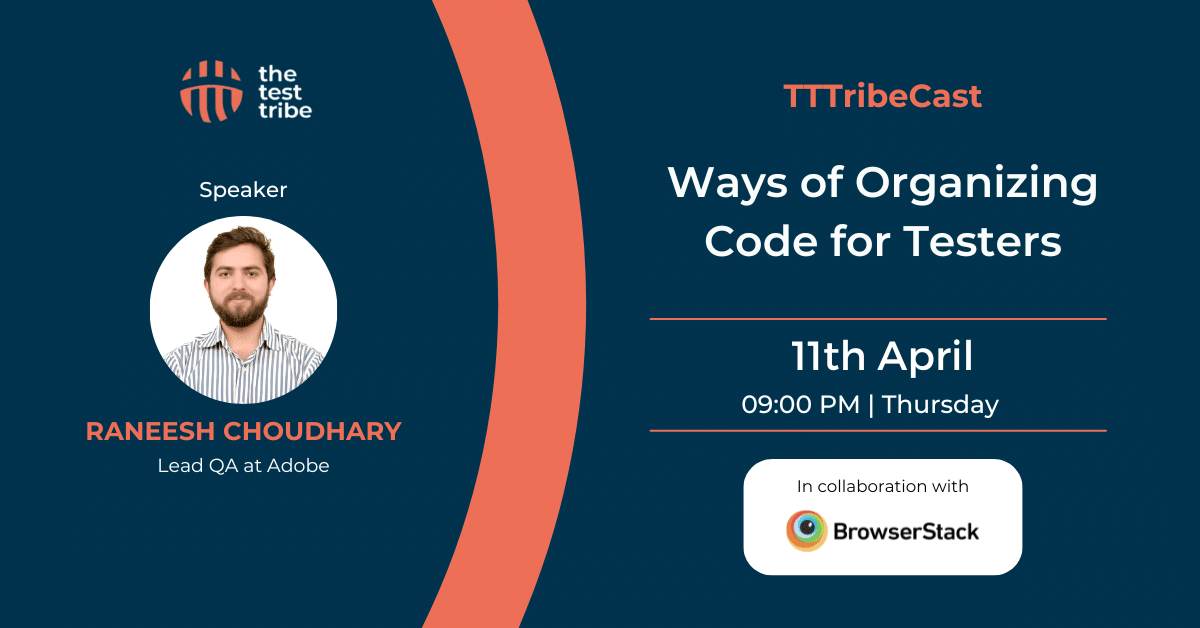 the test tribe

Speaker

RANEESH CHOUDHARY
Lead QA at Adobe

TTTribeCast

Ways of Organizing Code for Testers

11th April
09:00 PM | Thursday

In collaboration with
BrowserStack